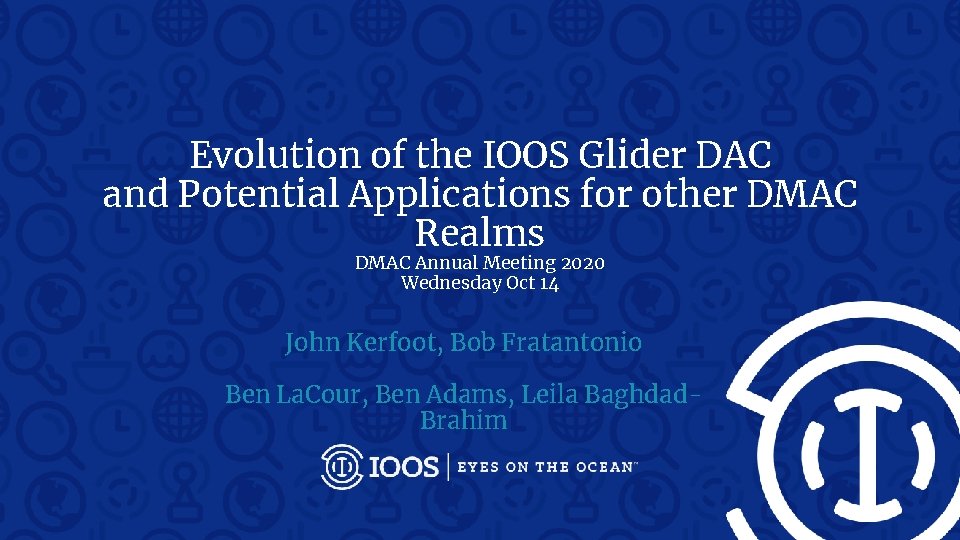 Evolution of the IOOS Glider DAC and Potential Applications for other DMAC Realms
DMAC Annual Meeting 2020
Wednesday Oct 14

John Kerfoot, Bob Fratantonio

Ben LaCour, Ben Adams, Leila Baghdad-Brahim

IOOS | EYES ON THE OCEAN™